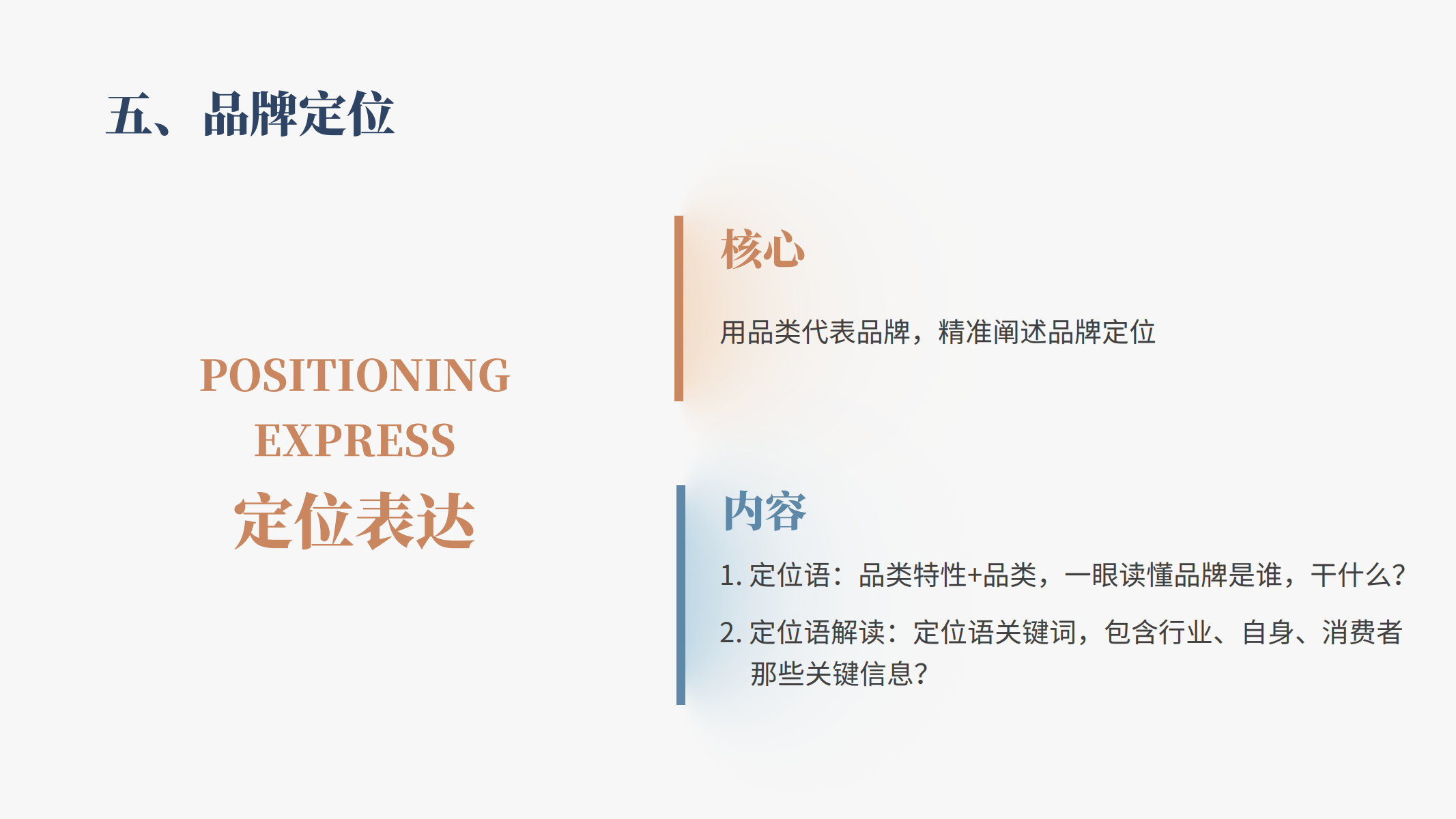 五、品牌定位

POSITIONING
EXPRESS
定位表达

核心

用品类代表品牌，精准阐述品牌定位

内容

1. 定位语：品类特性+品类，一眼读懂品牌是谁，干什么？

2. 定位语解读：定位语关键词，包含行业、自身、消费者那些关键信息？